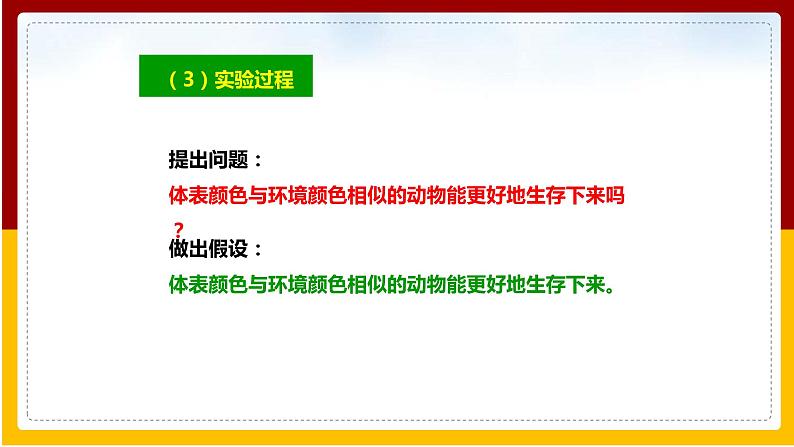 （3）实验过程

提出问题：

体表颜色与环境颜色相似的动物能更好地生存下来吗？

做出假设：

体表颜色与环境颜色相似的动物能更好地生存下来。